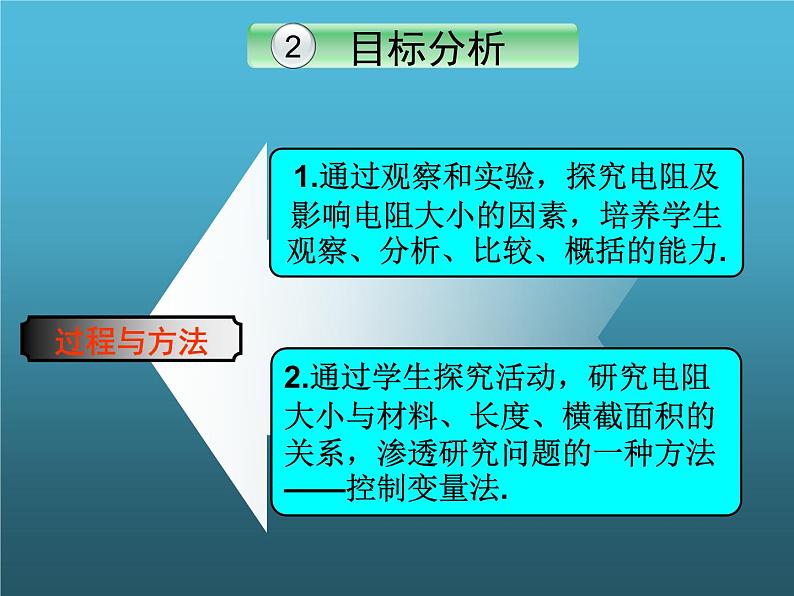 ② 目标分析

过程与方法

1.通过观察和实验，探究电阻及影响电阻大小的因素，培养学生观察、分析、比较、概括的能力.

2.通过学生探究活动，研究电阻大小与材料、长度、横截面积的关系，渗透研究问题的一种方法——控制变量法.